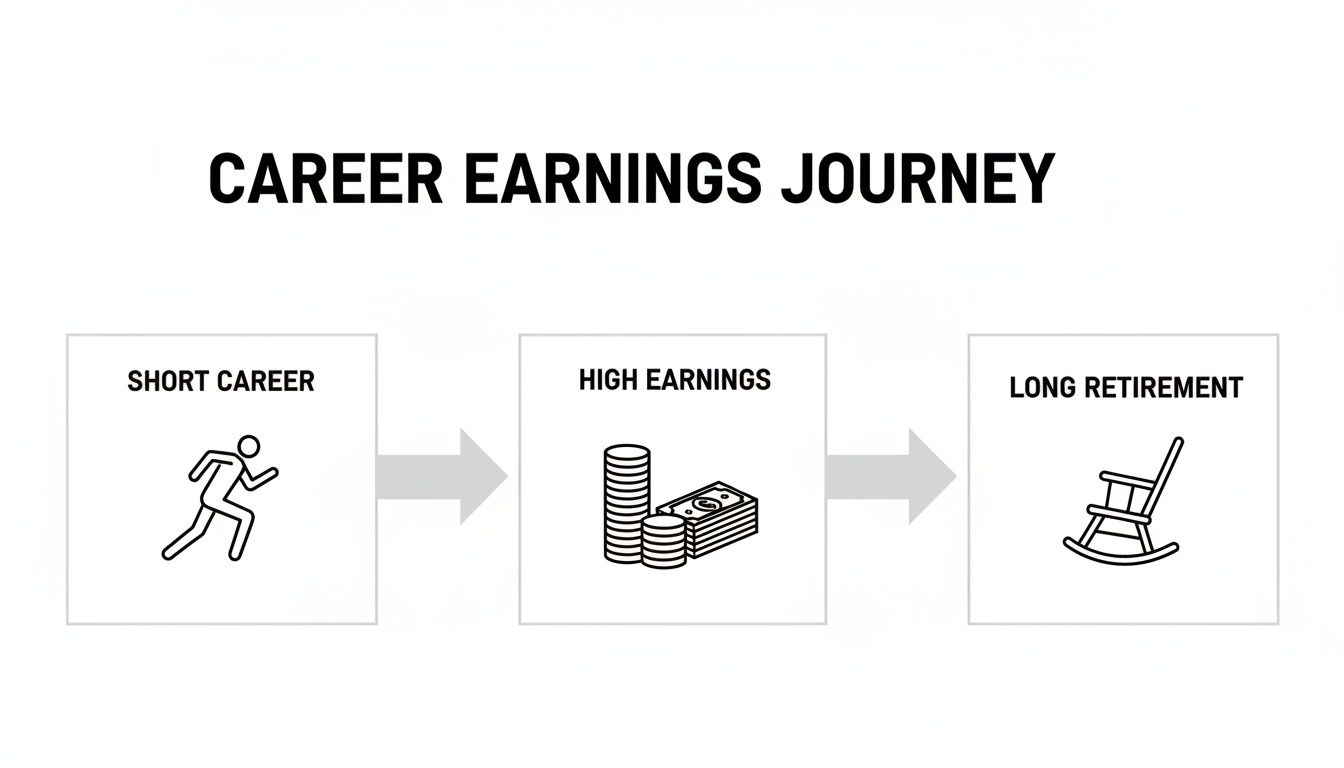 CAREER EARNINGS JOURNEY

SHORT CAREER

HIGH EARNINGS

LONG RETIREMENT